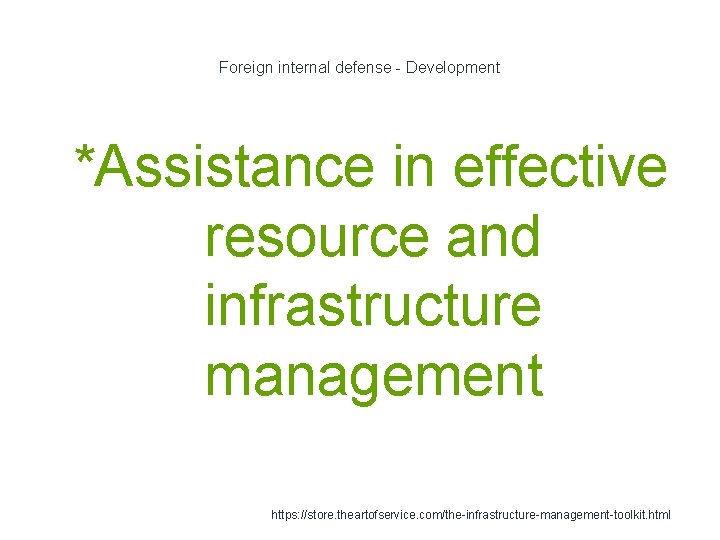 Foreign internal defense - Development

*Assistance in effective resource and infrastructure management

https://store.theartofservice.com/the-infrastructure-management-toolkit.html